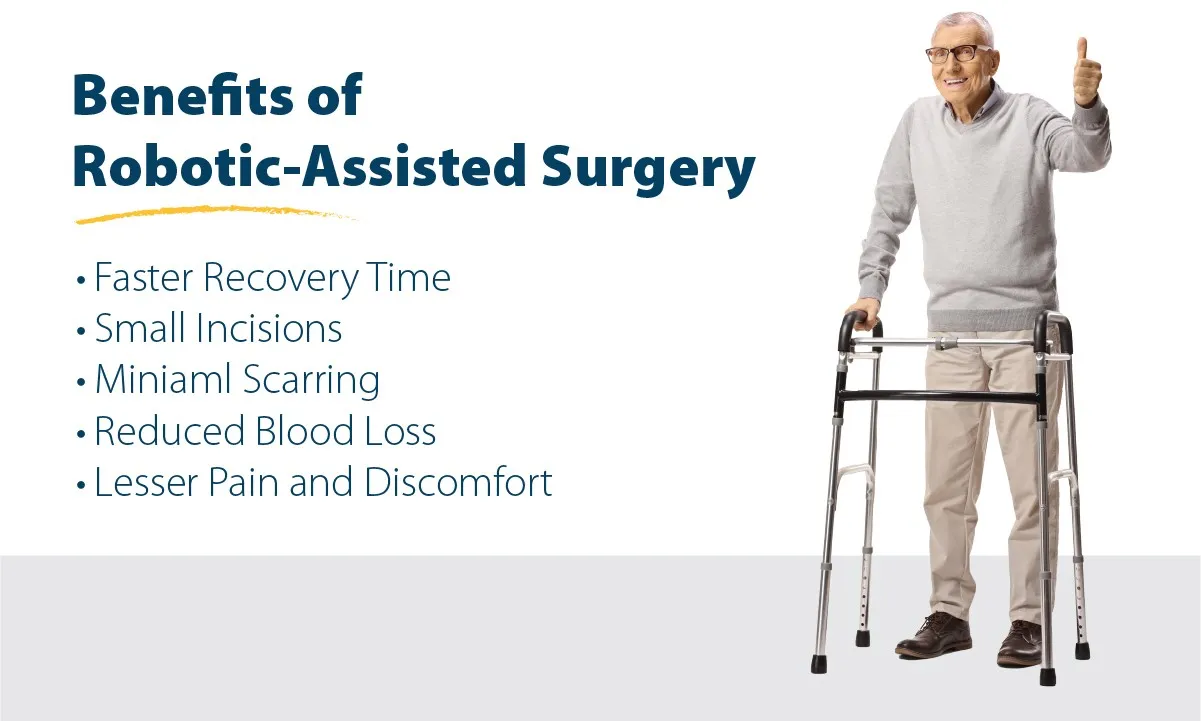 Benefits of Robotic-Assisted Surgery

• Faster Recovery Time
• Small Incisions
• Miniaml Scarring
• Reduced Blood Loss
• Lesser Pain and Discomfort